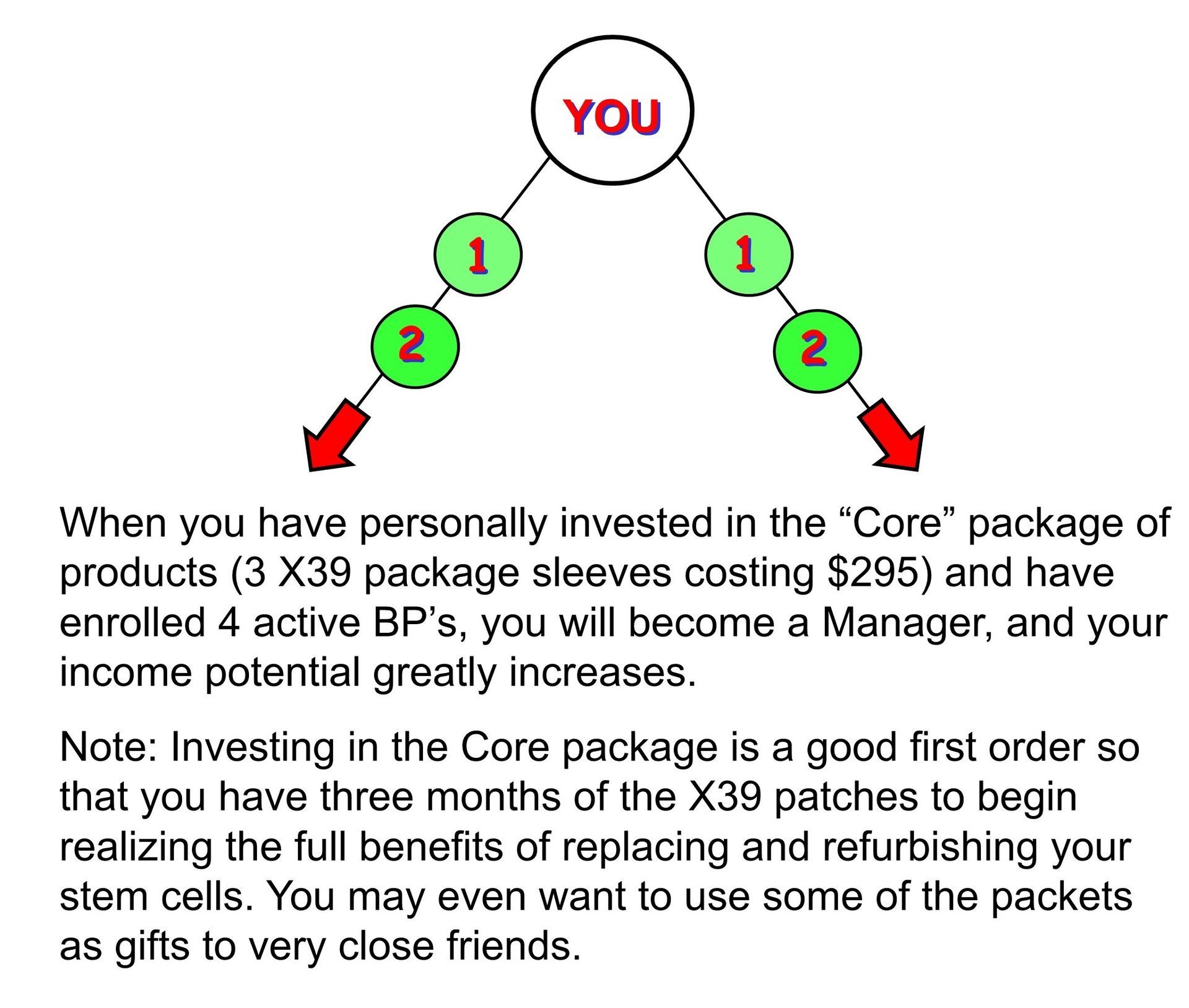 YOU

1

1

2

2

When you have personally invested in the “Core” package of products (3 X39 package sleeves costing \$295) and have enrolled 4 active BP’s, you will become a Manager, and your income potential greatly increases.

Note: Investing in the Core package is a good first order so that you have three months of the X39 patches to begin realizing the full benefits of replacing and refurbishing your stem cells. You may even want to use some of the packets as gifts to very close friends.